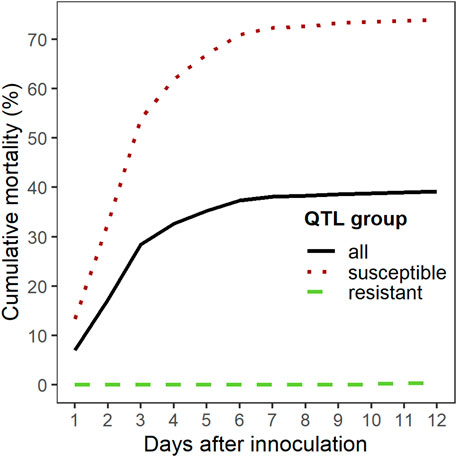 Cumulative mortality (%)

70
60
50
40
30
20
10
0

QTL group
all
susceptible
resistant

1 2 3 4 5 6 7 8 9 10 11 12

Days after innoculation